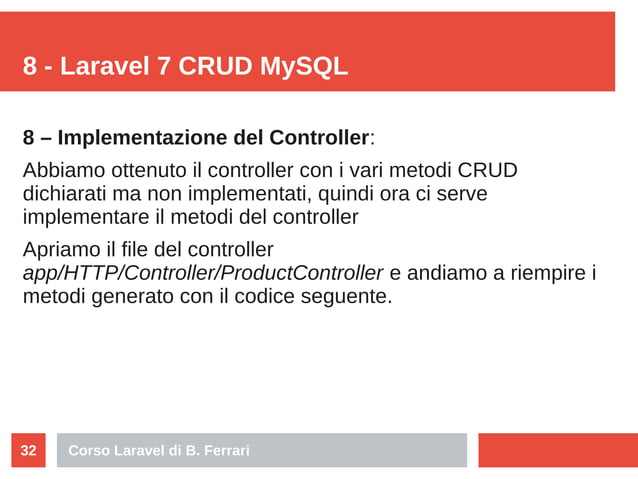 8 - Laravel 7 CRUD MySQL

8 – Implementazione del Controller:

Abbiamo ottenuto il controller con i vari metodi CRUD dichiarati ma non implementati, quindi ora ci serve implementare il metodi del controller

Apriamo il file del controller app/HTTP/Controller/ProductController e andiamo a riempire i metodi generato con il codice seguente.

32

Corso Laravel di B. Ferrari